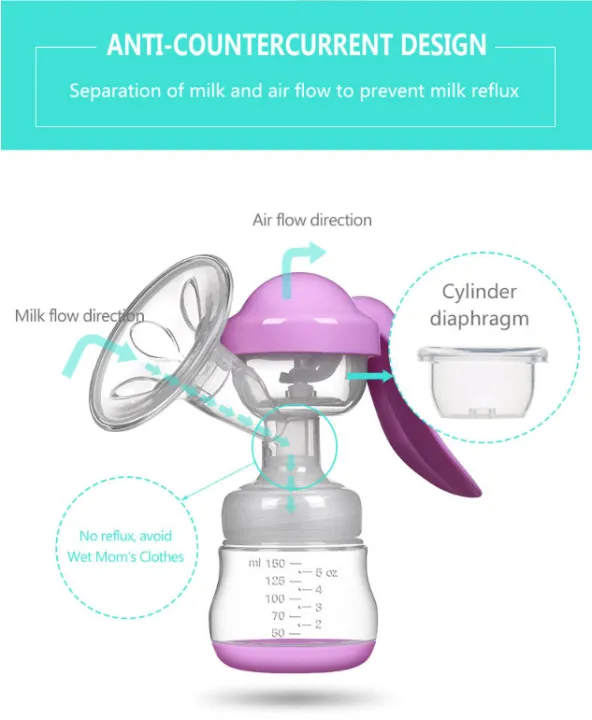 ANTI-COUNTERCURRENT DESIGN

Separation of milk and air flow to prevent milk reflux

Air flow direction

Milk flow direction

Cylinder diaphragm

No reflux, avoid Wet Mom's Clothes

ml 150
125
100
70
50

5 oz
4
3
2